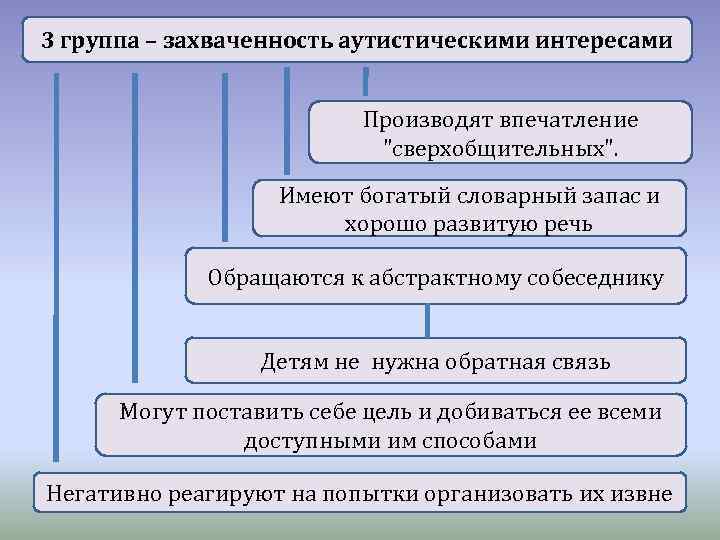 3 группа – захваченность аутистическими интересами

Производят впечатление "сверхобщительных".

Имеют богатый словарный запас и хорошо развитую речь

Обращаются к абстрактному собеседнику

Детям не нужна обратная связь

Могут поставить себе цель и добиваться ее всеми доступными им способами

Негативно реагируют на попытки организовать их извне